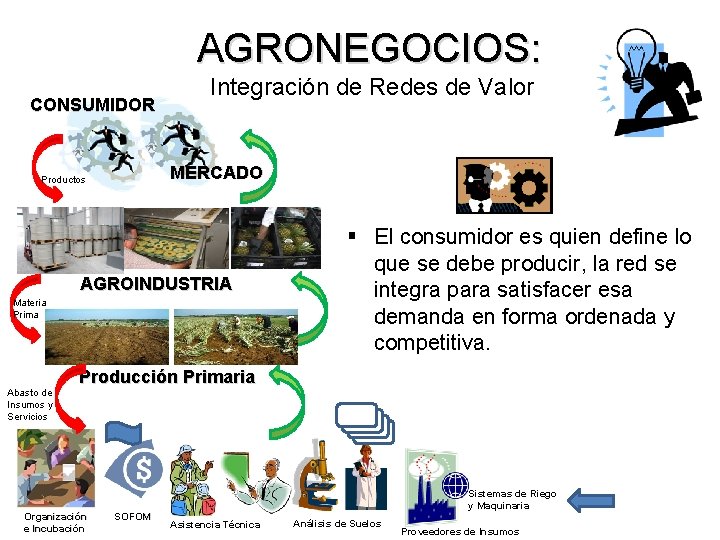 AGRONEGOCIOS:
Integración de Redes de Valor

CONSUMIDOR

Productos

MERCADO

AGROINDUSTRIA

Materia Prima

Producción Primaria

Abasto de Insumos y Servicios

▪ El consumidor es quien define lo que se debe producir, la red se integra para satisfacer esa demanda en forma ordenada y competitiva.

Organización e Incubación

SOFOM

Asistencia Técnica

Análisis de Suelos

Proveedores de Insumos

Sistemas de Riego y Maquinaria